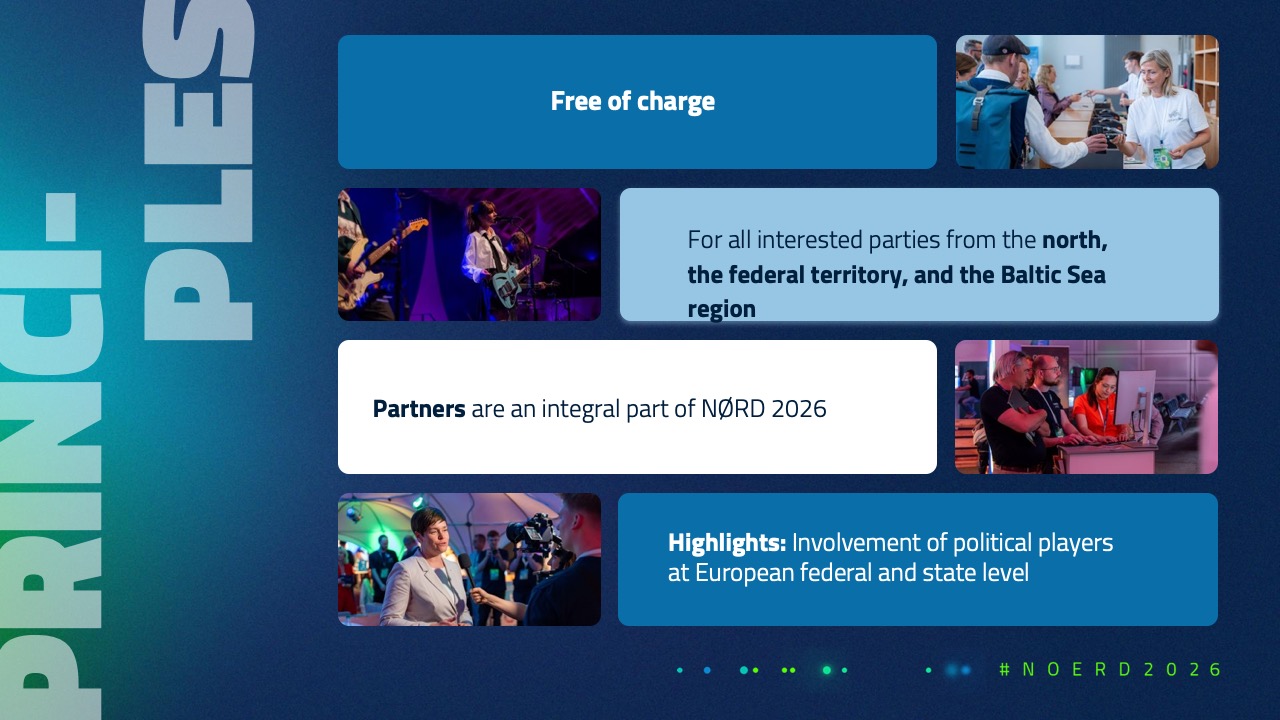 PRINCI-
PLES

Free of charge

For all interested parties from the north, the federal territory, and the Baltic Sea region

Partners are an integral part of NØRD 2026

Highlights: Involvement of political players at European federal and state level

#NOERD2026